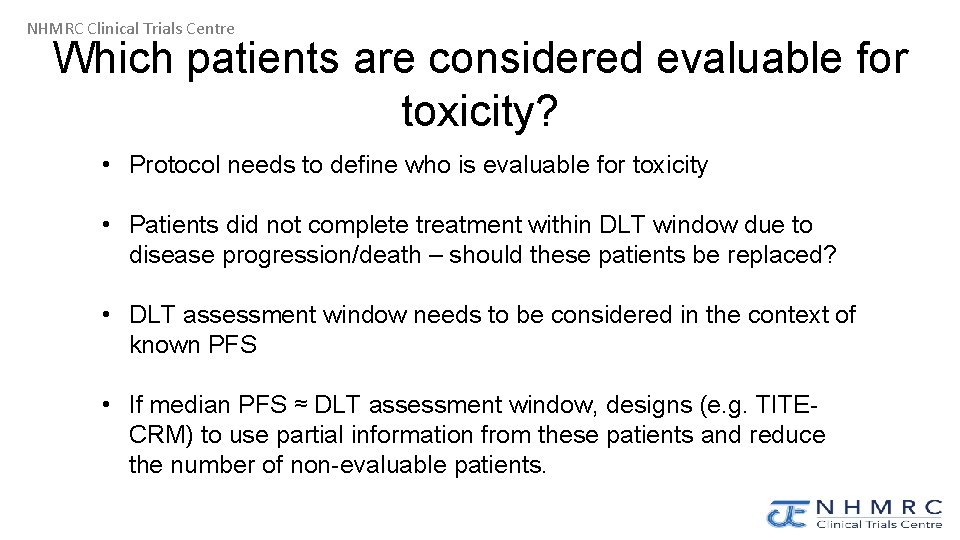 NHMRC Clinical Trials Centre

Which patients are considered evaluable for toxicity?

• Protocol needs to define who is evaluable for toxicity

• Patients did not complete treatment within DLT window due to disease progression/death – should these patients be replaced?

• DLT assessment window needs to be considered in the context of known PFS

• If median PFS ≈ DLT assessment window, designs (e.g. TITE-CRM) to use partial information from these patients and reduce the number of non-evaluable patients.

NHMRC Clinical Trials Centre